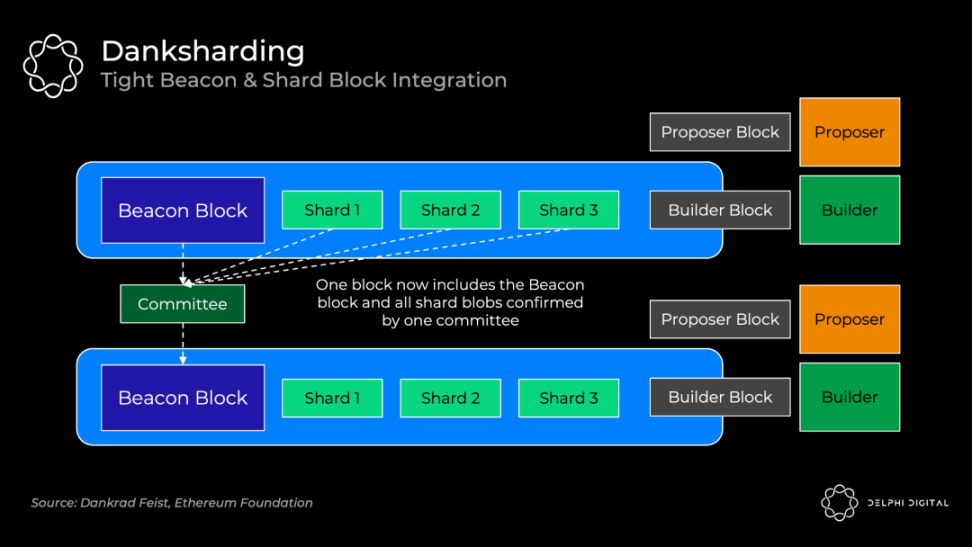 Danksharding
Tight Beacon & Shard Block Integration

Proposer Block
Proposer

Beacon Block
Shard 1
Shard 2
Shard 3
Builder Block
Builder

Committee

One block now includes the Beacon block and all shard blobs confirmed by one committee

Proposer Block
Proposer

Beacon Block
Shard 1
Shard 2
Shard 3
Builder Block
Builder

Source: Dankrad Feist, Ethereum Foundation

DELPHI DIGITAL